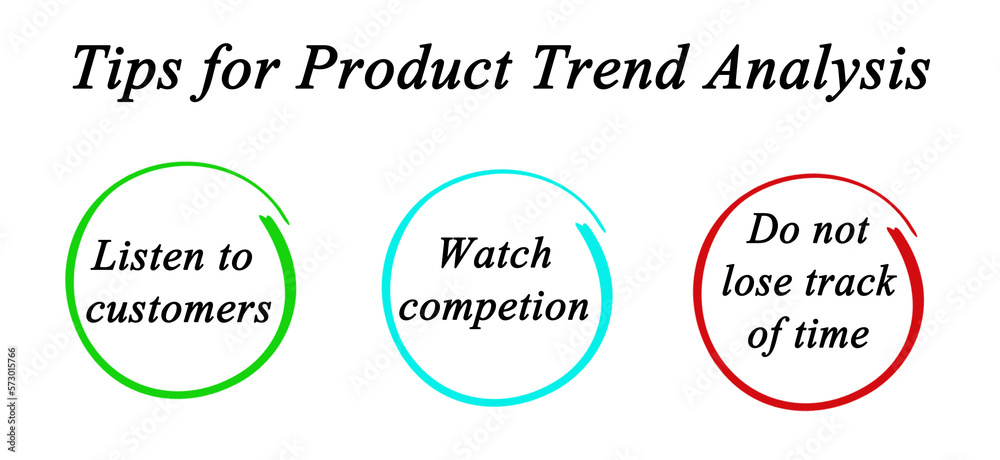 Tips for Product Trend Analysis

Listen to customers

Watch competion

Do not lose track of time

573015766